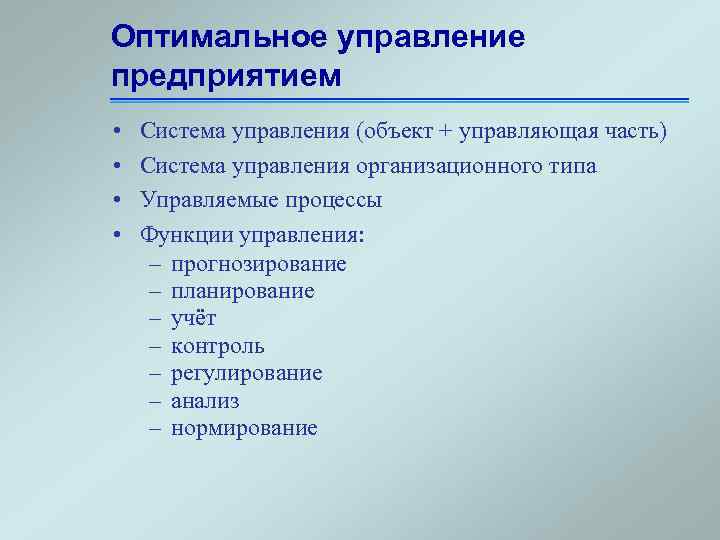 Оптимальное управление предприятием

• Система управления (объект + управляющая часть)
• Система управления организационного типа
• Управляемые процессы
• Функции управления:
– прогнозирование
– планирование
– учёт
– контроль
– регулирование
– анализ
– нормирование